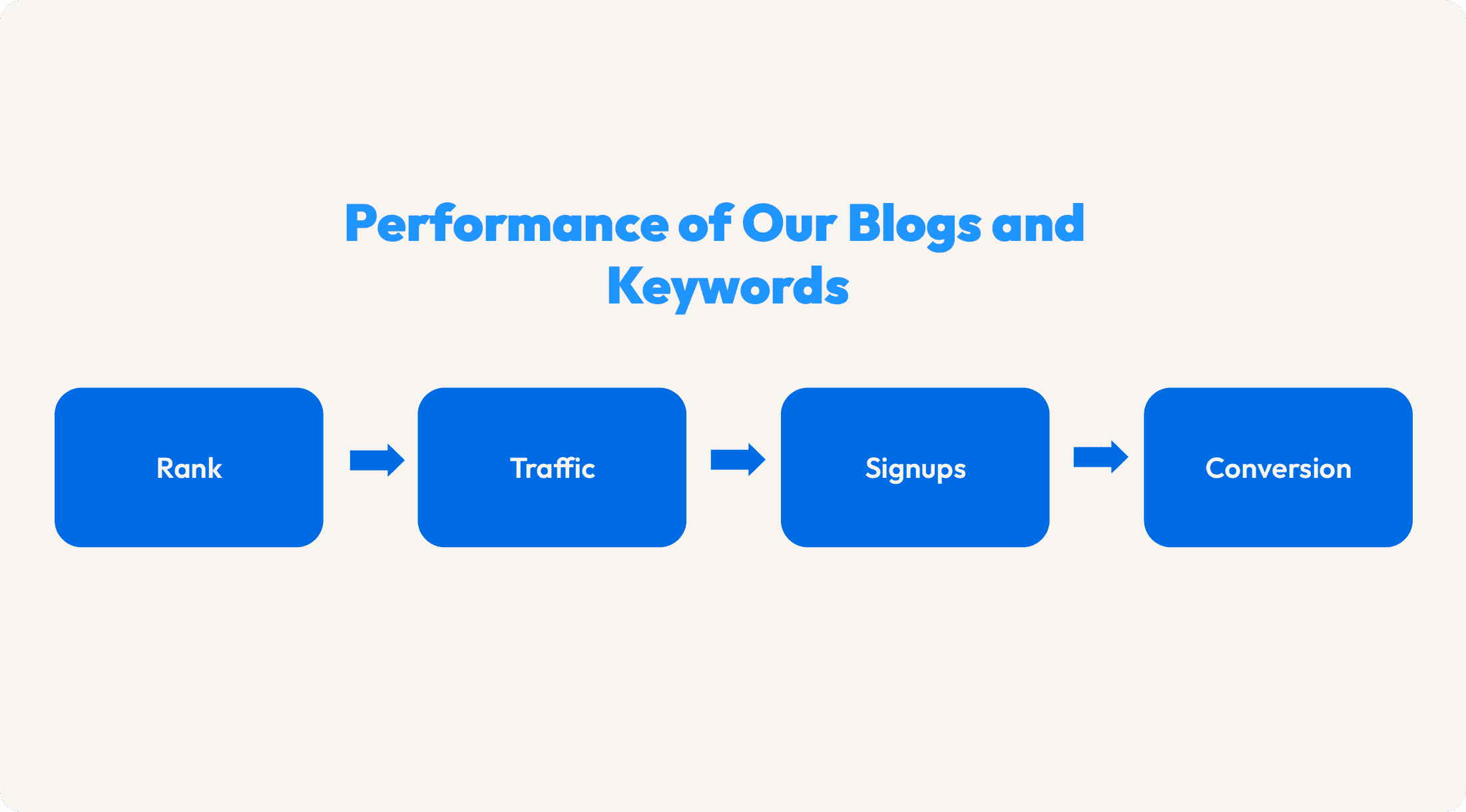 Performance of Our Blogs and Keywords

Rank

Traffic

Signups

Conversion